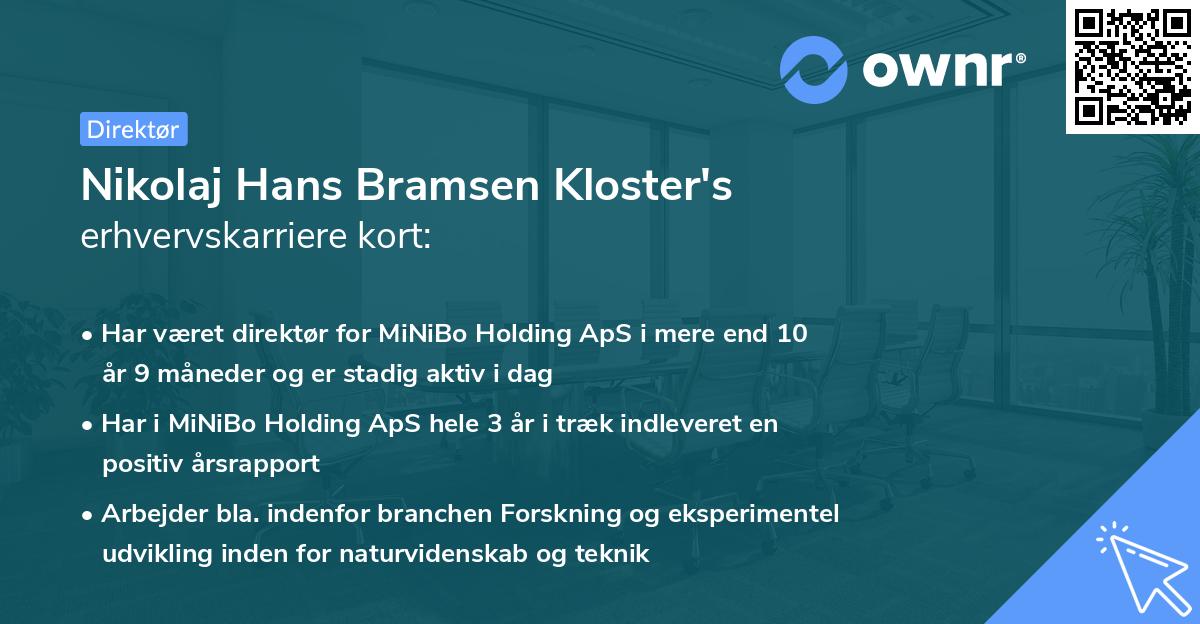 ownr®

Direktør

Nikolaj Hans Bramsen Kloster's
erhvervskarriere kort:

• Har været direktør for MiNiBo Holding ApS i mere end 10 år 9 måneder og er stadig aktiv i dag

• Har i MiNiBo Holding ApS hele 3 år i træk indleveret en positiv årsrapport

• Arbejder bla. indenfor branchen Forskning og eksperimentel udvikling inden for naturvidenskab og teknik